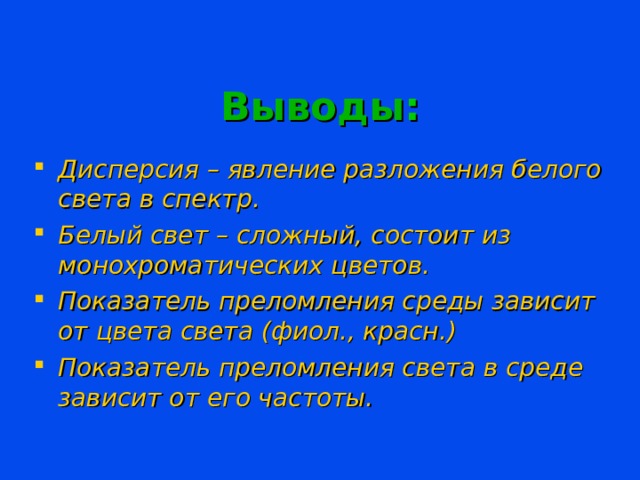 Выводы:

- Дисперсия – явление разложения белого света в спектр.
- Белый свет – сложный, состоит из монохроматических цветов.
- Показатель преломления среды зависит от цвета света (фиол., красн.)
- Показатель преломления света в среде зависит от его частоты.